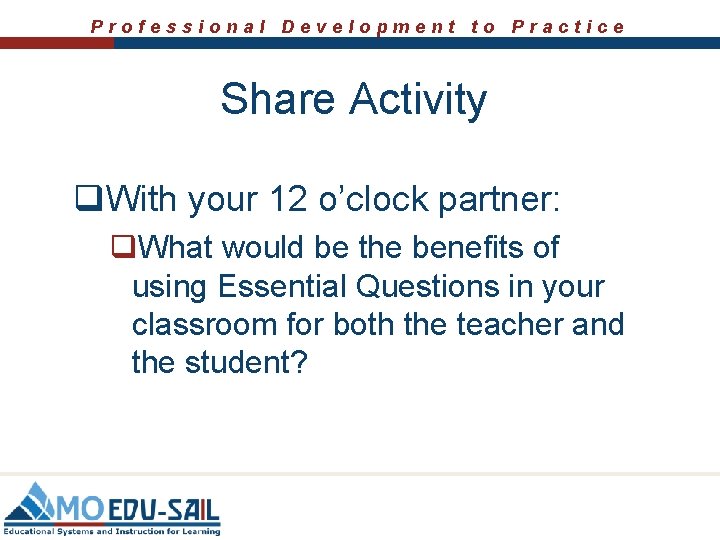 Professional Development to Practice

Share Activity

❑With your 12 o’clock partner:

❑What would be the benefits of using Essential Questions in your classroom for both the teacher and the student?

MO EDU-SAIL
Educational Systems and Instruction for Learning